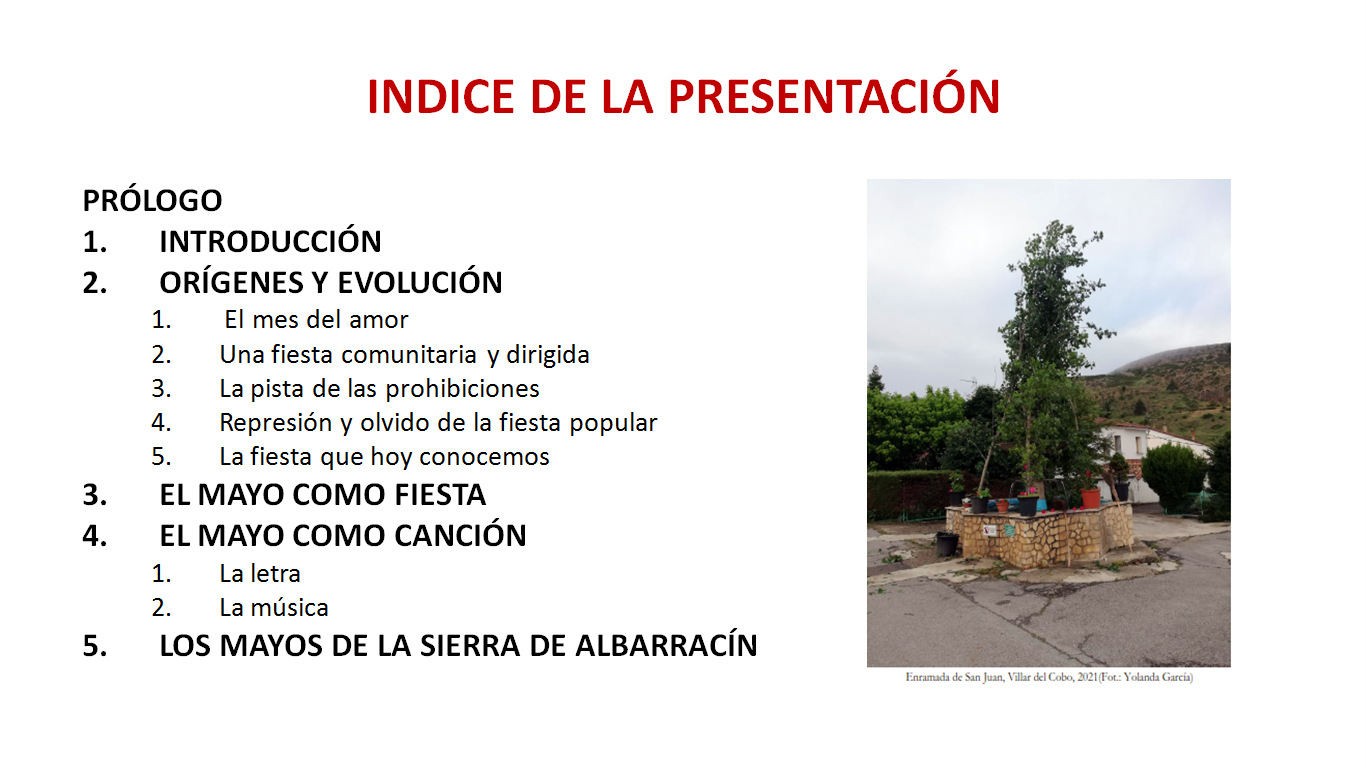 INDICE DE LA PRESENTACIÓN

PRÓLOGO
1. INTRODUCCIÓN
2. ORÍGENES Y EVOLUCIÓN
1. El mes del amor
2. Una fiesta comunitaria y dirigida
3. La pista de las prohibiciones
4. Represión y olvido de la fiesta popular
5. La fiesta que hoy conocemos
3. EL MAYO COMO FIESTA
4. EL MAYO COMO CANCIÓN
1. La letra
2. La música
5. LOS MAYOS DE LA SIERRA DE ALBARRACÍN

Enramada de San Juan, Villar del Cobo, 2021(Fot.: Yolanda García)